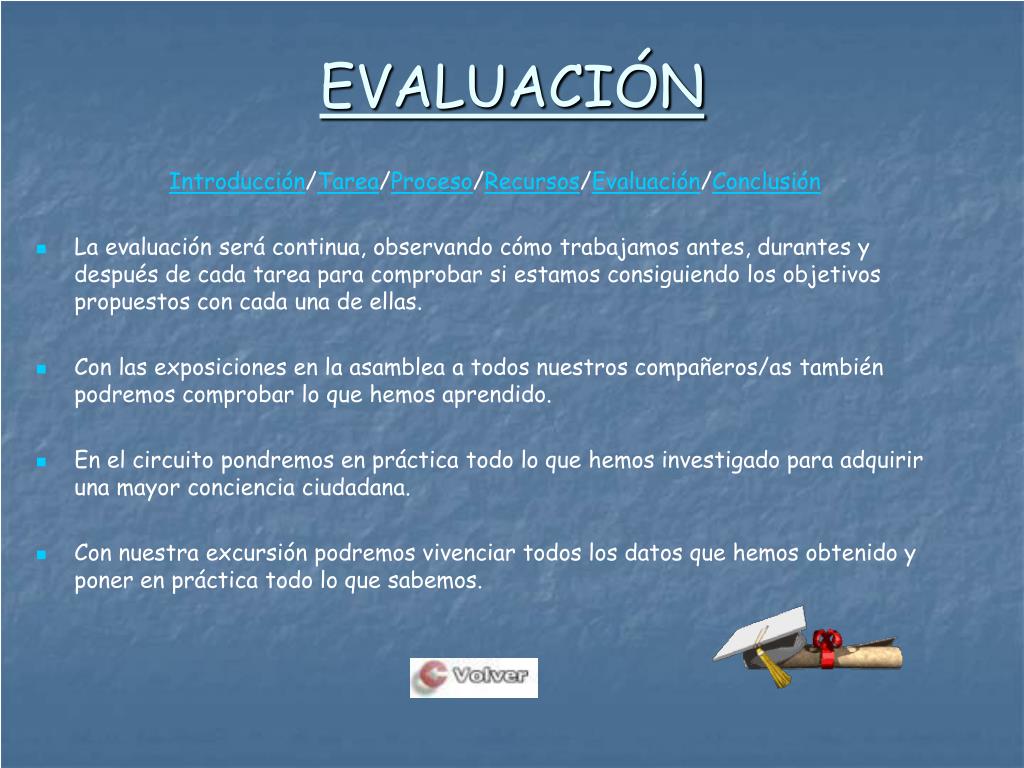 EVALUACIÓN

Introducción/Tarea/Proceso/Recursos/Evaluación/Conclusión

La evaluación será continua, observando cómo trabajamos antes, durantes y después de cada tarea para comprobar si estamos consiguiendo los objetivos propuestos con cada una de ellas.

Con las exposiciones en la asamblea a todos nuestros compañeros/as también podremos comprobar lo que hemos aprendido.

En el circuito pondremos en práctica todo lo que hemos investigado para adquirir una mayor conciencia ciudadana.

Con nuestra excursión podremos vivenciar todos los datos que hemos obtenido y poner en práctica todo lo que sabemos.

Volver